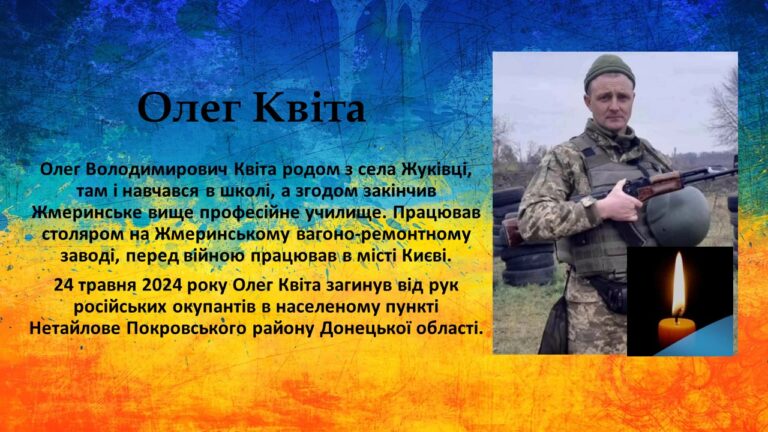 Олег Квіта

Олег Володимирович Квіта родом з села Жуківці, там і навчався в школі, а згодом закінчив Жмеринське вище професійне училище. Працював столяром на Жмеринському вагоно-ремонтному заводі, перед війною працював в місті Києві.

24 травня 2024 року Олег Квіта загинув від рук російських окупантів в населеному пункті Нетайлове Покровського району Донецької області.